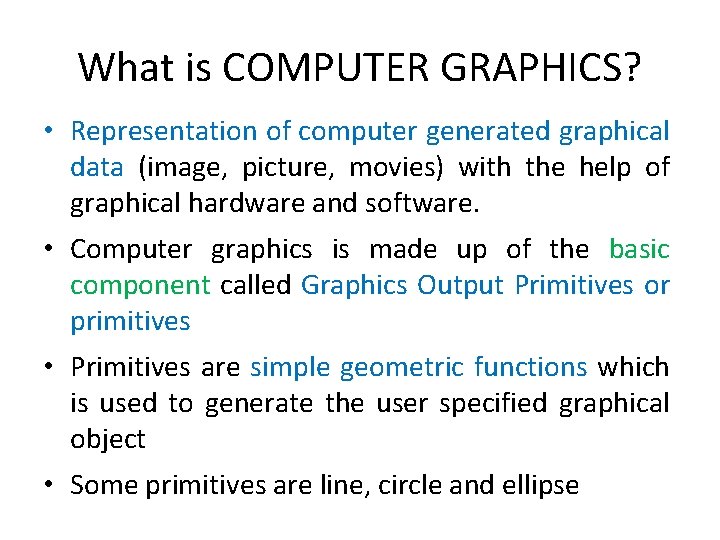 What is COMPUTER GRAPHICS?

• Representation of computer generated graphical data (image, picture, movies) with the help of graphical hardware and software.

• Computer graphics is made up of the basic component called Graphics Output Primitives or primitives

• Primitives are simple geometric functions which is used to generate the user specified graphical object

• Some primitives are line, circle and ellipse